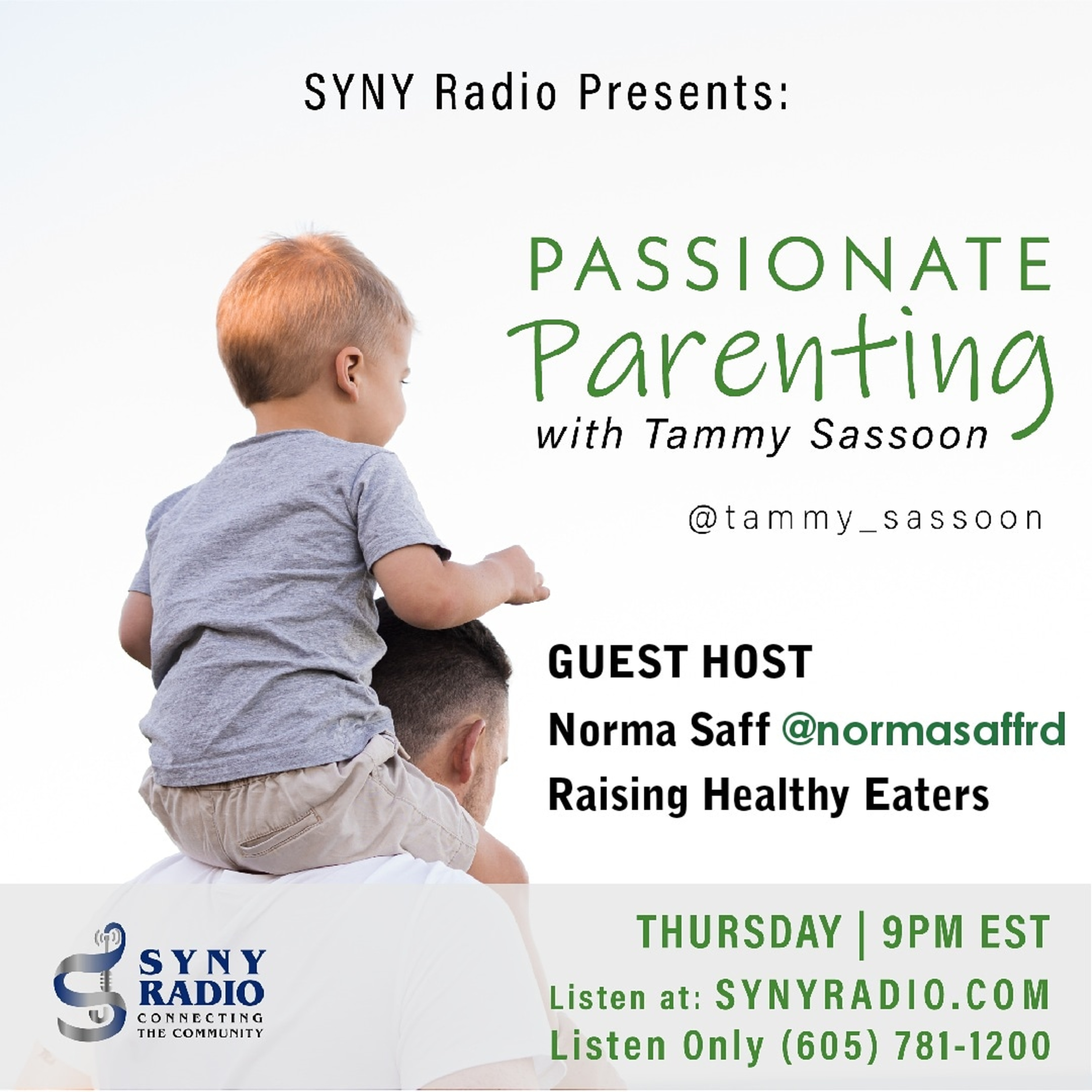 SYNY Radio Presents:

PASSIONATE
Parenting
with Tammy Sassoon

@tammy_sassoon

GUEST HOST
Norma Saff @normasaffrd
Raising Healthy Eaters

SYNY RADIO
CONNECTING THE COMMUNITY

THURSDAY | 9PM EST
Listen at: SYNYRADIO.COM
Listen Only (605) 781-1200